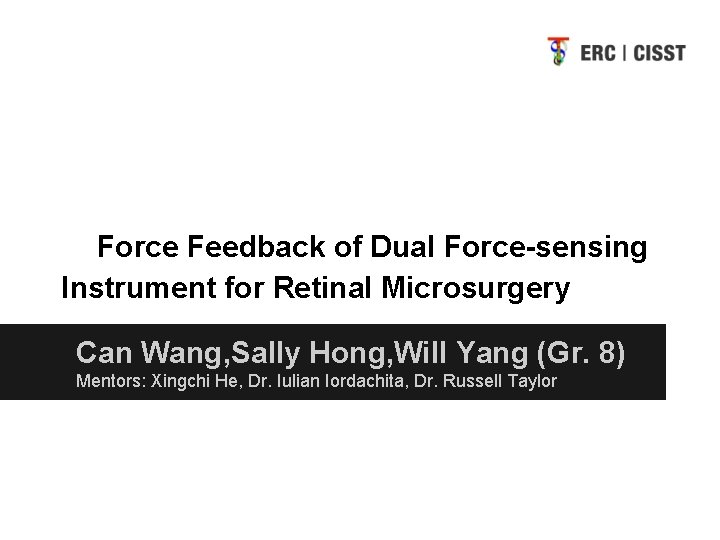 ERC | CISST

Force Feedback of Dual Force-sensing Instrument for Retinal Microsurgery

Can Wang,Sally Hong,Will Yang (Gr. 8)
Mentors: Xingchi He, Dr. Iulian Iordachita, Dr. Russell Taylor